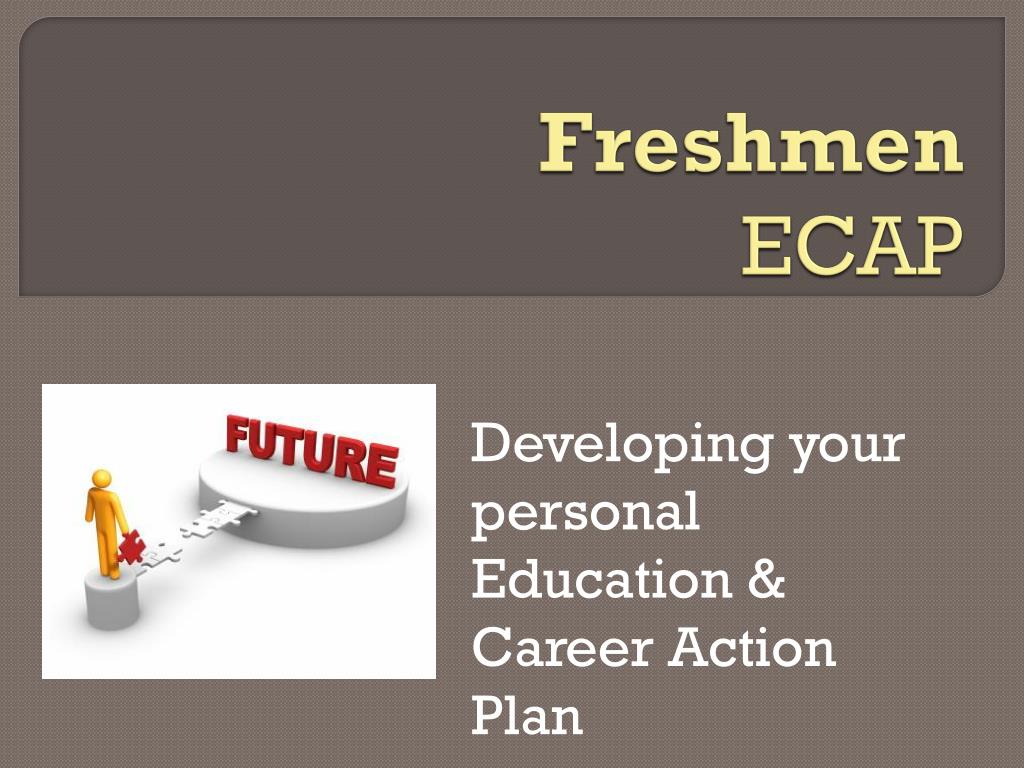 Freshmen
ECAP

FUTURE

Developing your personal Education & Career Action Plan